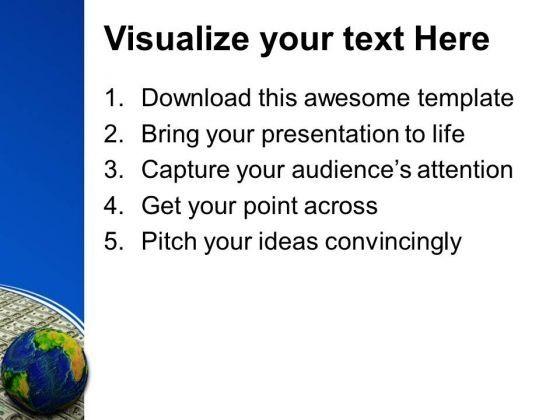 Visualize your text Here

1. Download this awesome template
2. Bring your presentation to life
3. Capture your audience's attention
4. Get your point across
5. Pitch your ideas convincingly